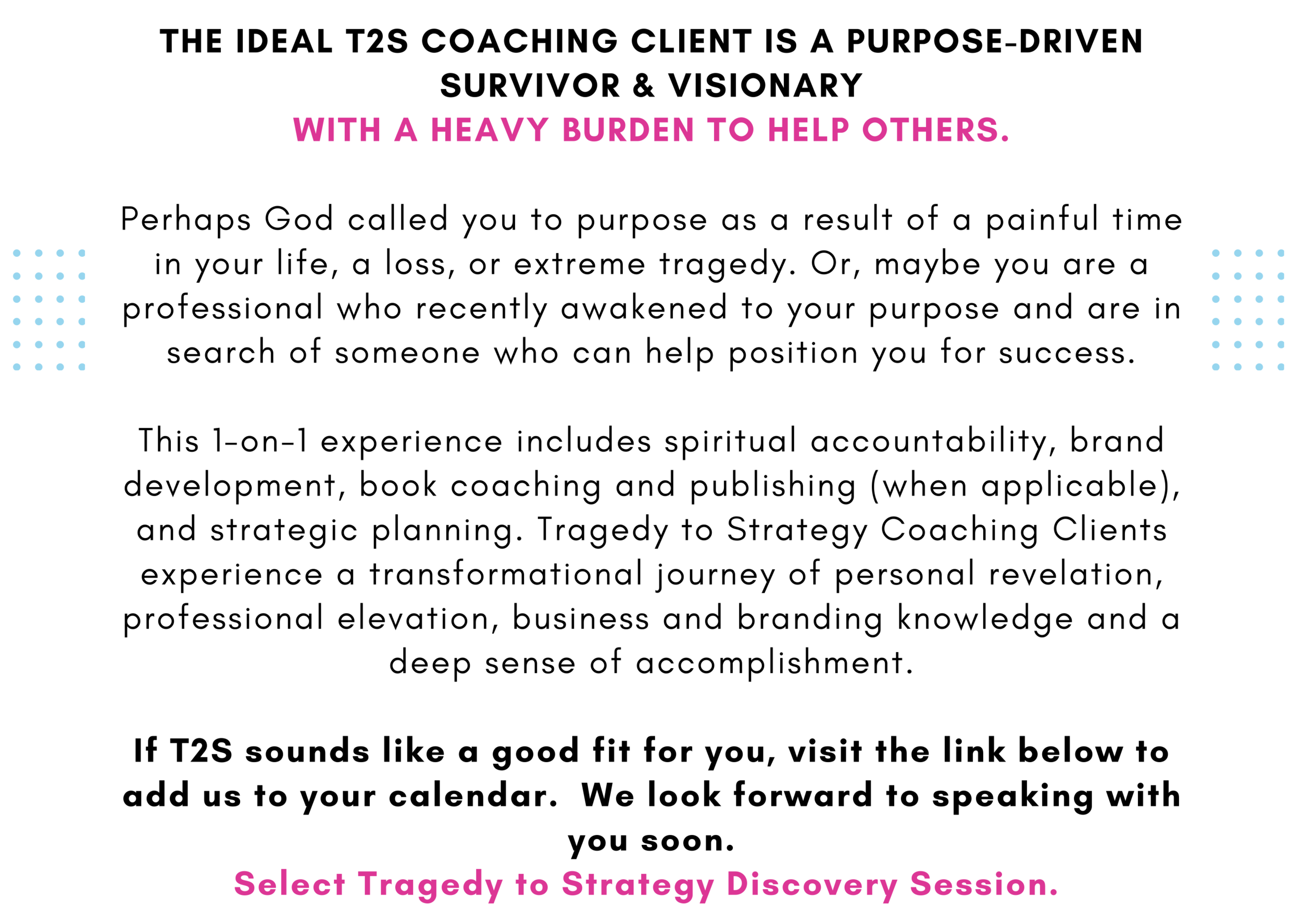 THE IDEAL T2S COACHING CLIENT IS A PURPOSE-DRIVEN SURVIVOR & VISIONARY
WITH A HEAVY BURDEN TO HELP OTHERS.

Perhaps God called you to purpose as a result of a painful time in your life, a loss, or extreme tragedy. Or, maybe you are a professional who recently awakened to your purpose and are in search of someone who can help position you for success.

This 1-on-1 experience includes spiritual accountability, brand development, book coaching and publishing (when applicable), and strategic planning. Tragedy to Strategy Coaching Clients experience a transformational journey of personal revelation, professional elevation, business and branding knowledge and a deep sense of accomplishment.

If T2S sounds like a good fit for you, visit the link below to add us to your calendar.  We look forward to speaking with you soon.
Select Tragedy to Strategy Discovery Session.